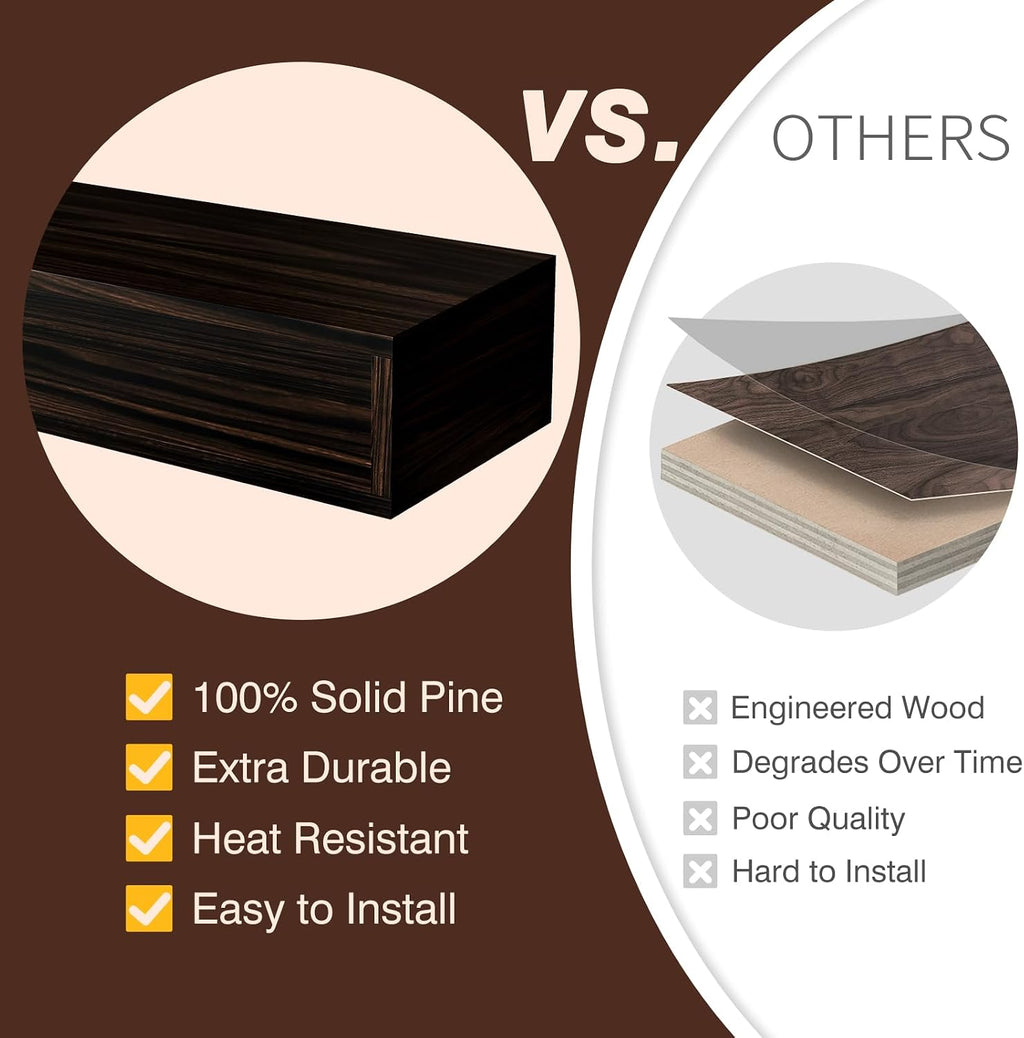 VS.

OTHERS

100% Solid Pine
Extra Durable
Heat Resistant
Easy to Install

Engineered Wood
Degrades Over Time
Poor Quality
Hard to Install